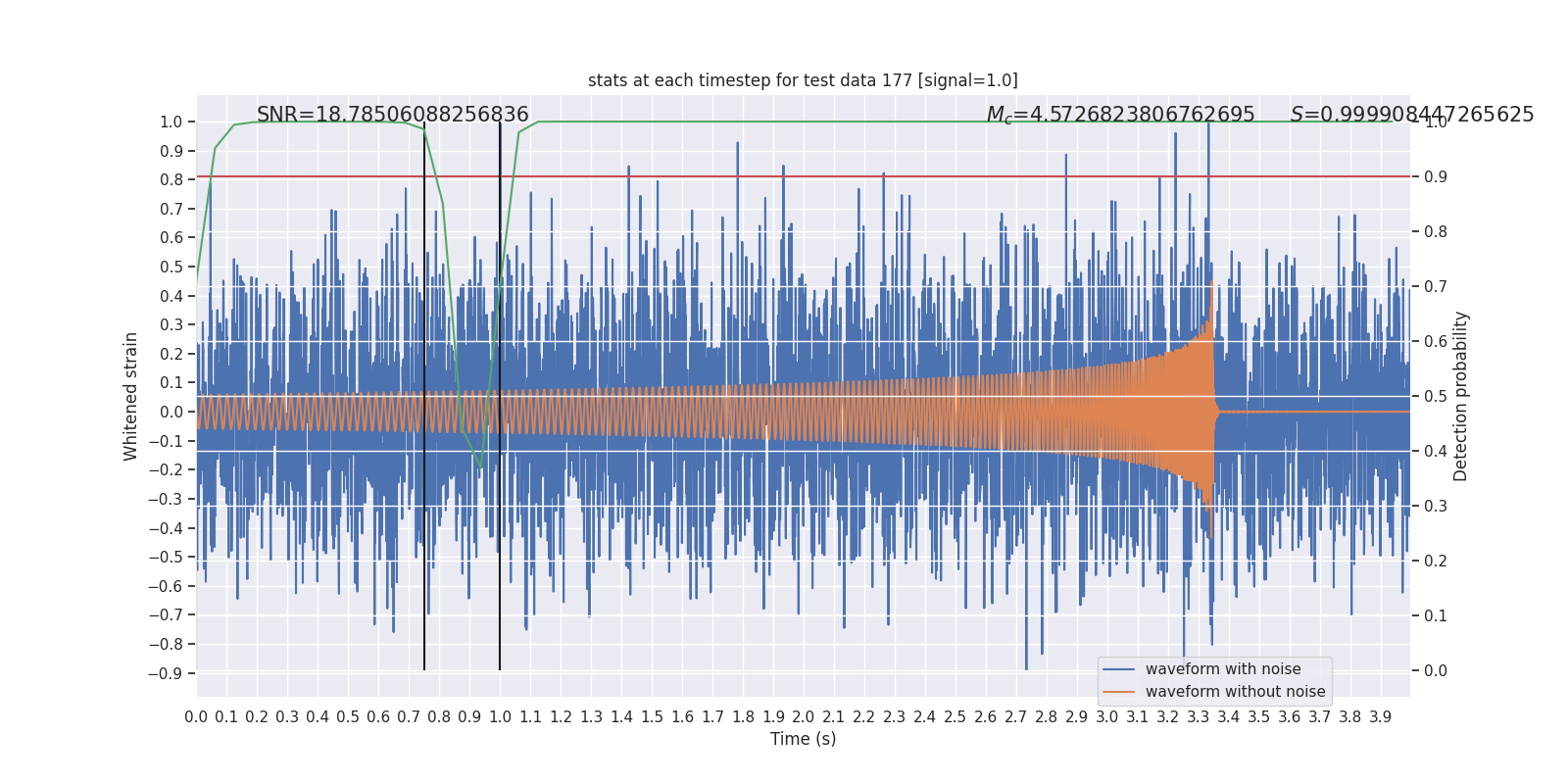 stats at each timestep for test data 177 [signal=1.0]

SNR=18.78506088256836

$M_c$=4.5726823806762695

$S$=0.999908447265625

Whitened strain

1.0
0.9
0.8
0.7
0.6
0.5
0.4
0.3
0.2
0.1
0.0
−0.1
−0.2
−0.3
−0.4
−0.5
−0.6
−0.7
−0.8
−0.9

Detection probability

1.0
0.9
0.8
0.7
0.6
0.5
0.4
0.3
0.2
0.1
0.0

waveform with noise
waveform without noise

0.0 0.1 0.2 0.3 0.4 0.5 0.6 0.7 0.8 0.9 1.0 1.1 1.2 1.3 1.4 1.5 1.6 1.7 1.8 1.9 2.0 2.1 2.2 2.3 2.4 2.5 2.6 2.7 2.8 2.9 3.0 3.1 3.2 3.3 3.4 3.5 3.6 3.7 3.8 3.9

Time (s)